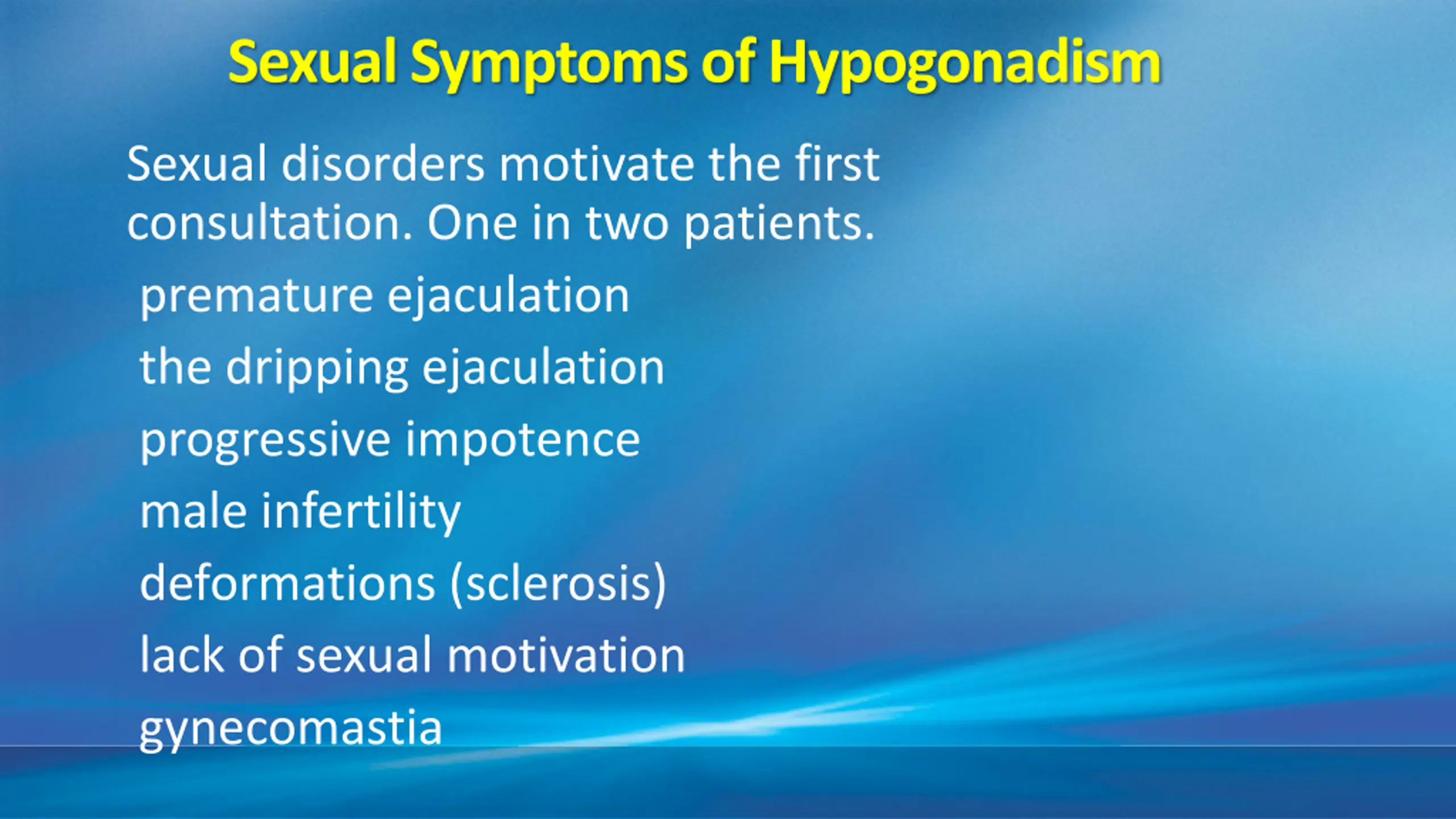 Sexual Symptoms of Hypogonadism

Sexual disorders motivate the first consultation. One in two patients.

premature ejaculation

the dripping ejaculation

progressive impotence

male infertility

deformations (sclerosis)

lack of sexual motivation

gynecomastia